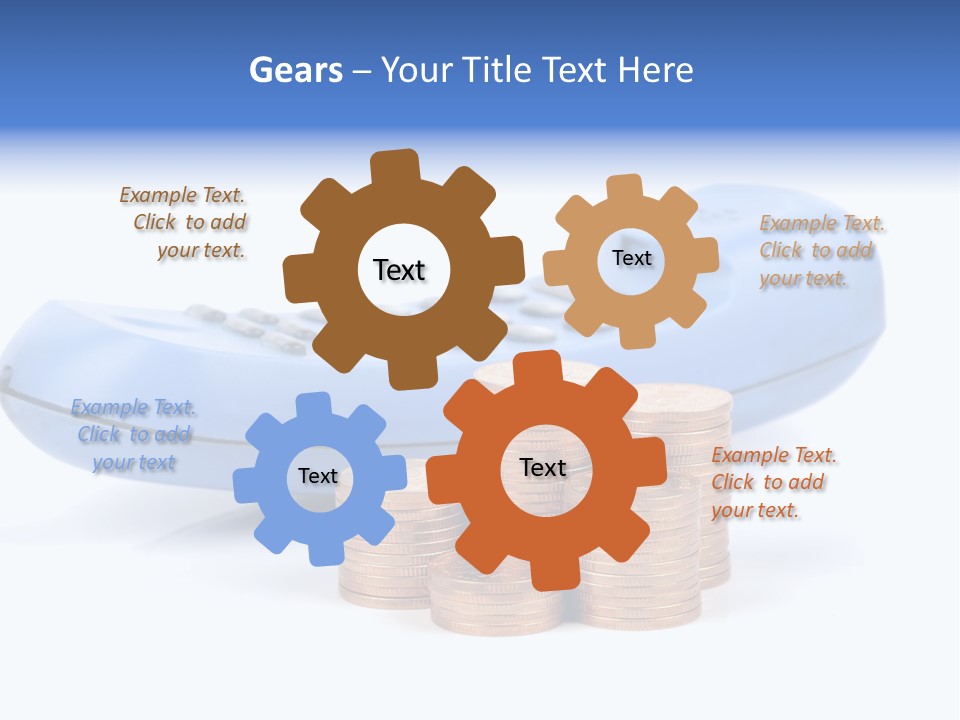 Gears – Your Title Text Here

Example Text. Click to add your text.

Text

Text

Example Text. Click to add your text.

Example Text. Click to add your text

Text

Text

Example Text. Click to add your text.